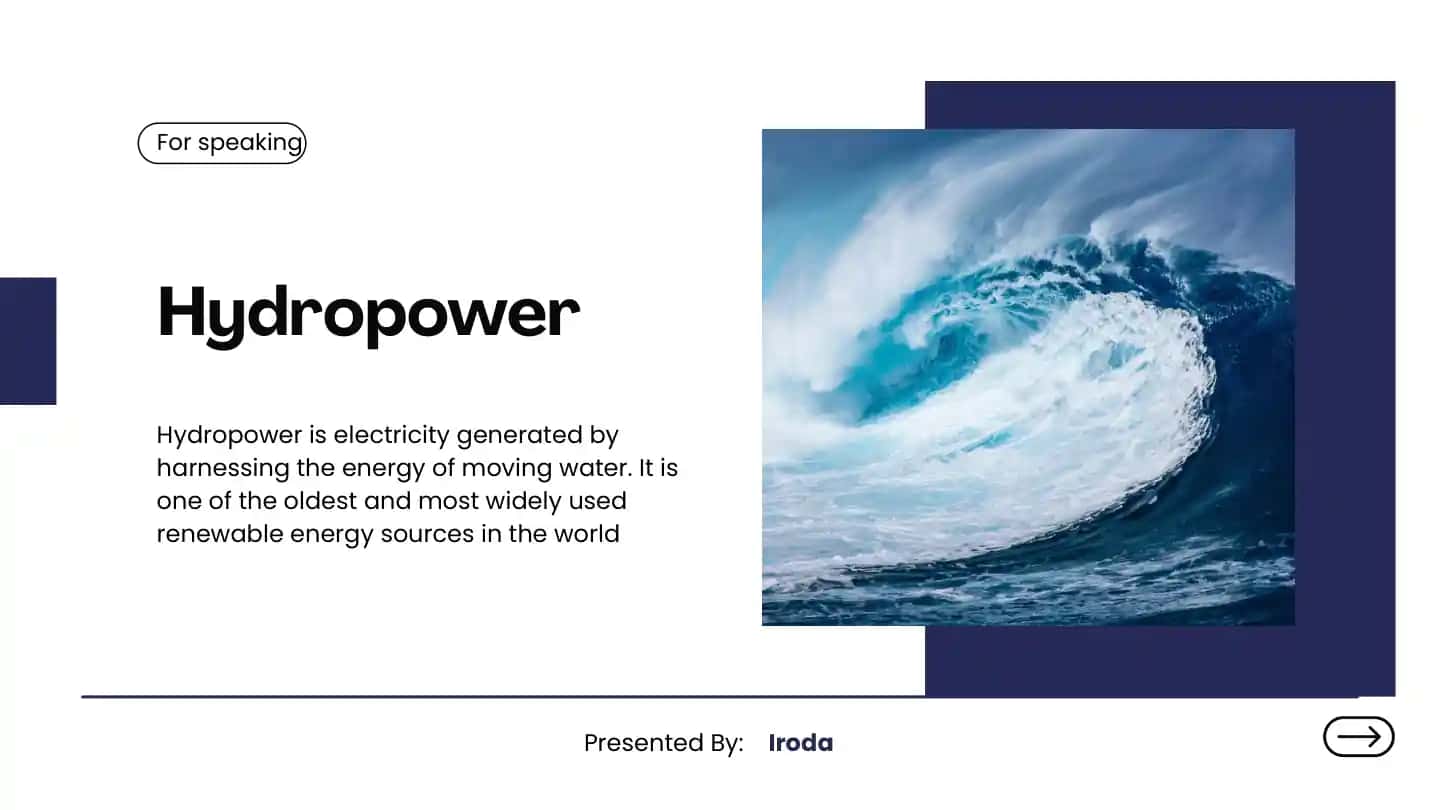 For speaking

Hydropower

Hydropower is electricity generated by harnessing the energy of moving water. It is one of the oldest and most widely used renewable energy sources in the world

Presented By: Iroda